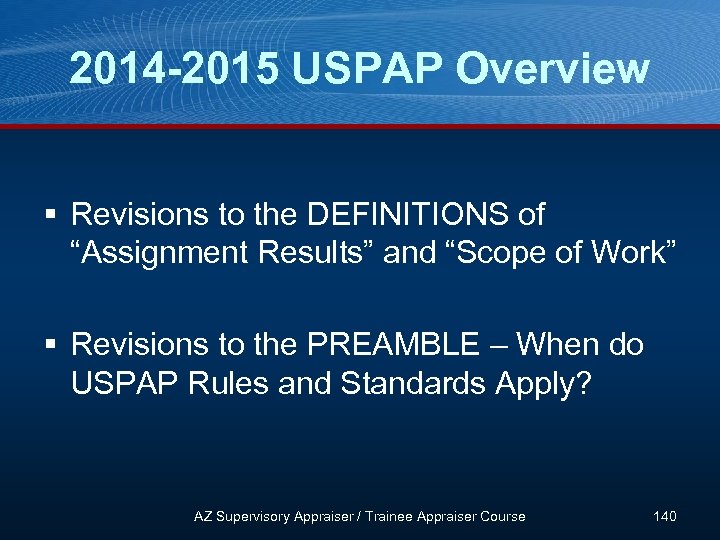 2014-2015 USPAP Overview

▪ Revisions to the DEFINITIONS of “Assignment Results” and “Scope of Work”

▪ Revisions to the PREAMBLE – When do USPAP Rules and Standards Apply?

AZ Supervisory Appraiser / Trainee Appraiser Course

140